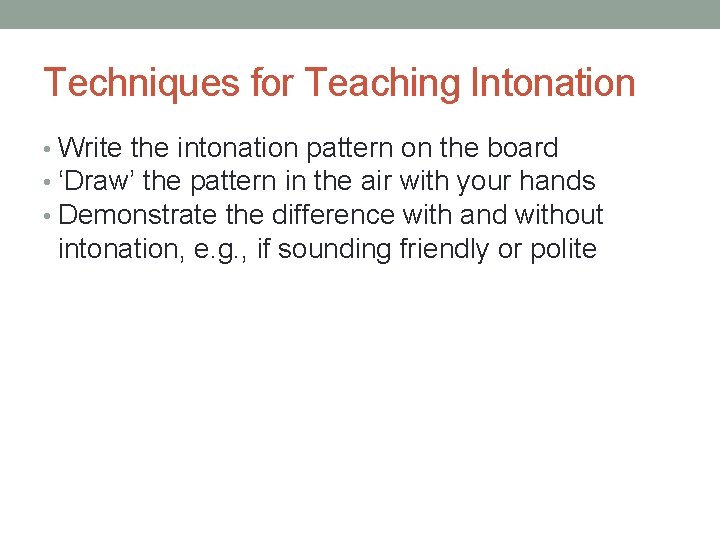 Techniques for Teaching Intonation

• Write the intonation pattern on the board
• ‘Draw’ the pattern in the air with your hands
• Demonstrate the difference with and without intonation, e.g., if sounding friendly or polite